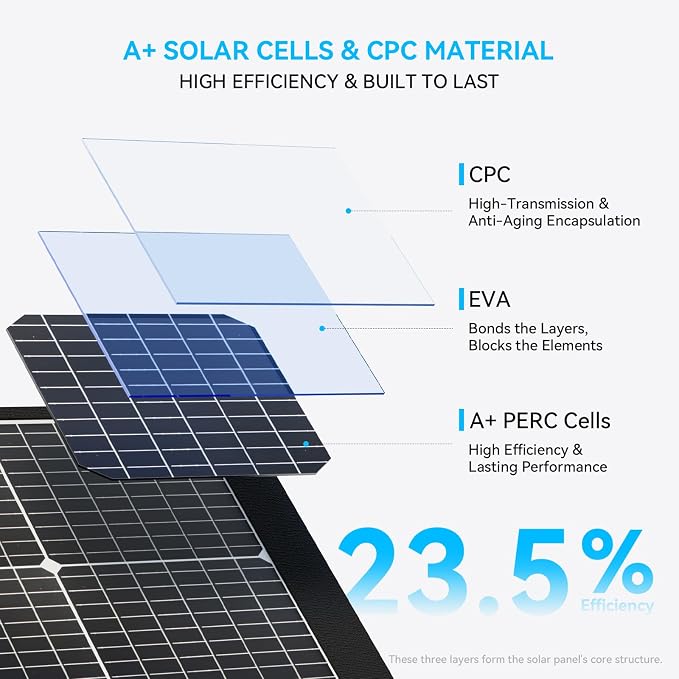 A+ SOLAR CELLS & CPC MATERIAL
HIGH EFFICIENCY & BUILT TO LAST

CPC
High-Transmission & Anti-Aging Encapsulation

EVA
Bonds the Layers, Blocks the Elements

A+ PERC Cells
High Efficiency & Lasting Performance

23.5%
Efficiency

These three layers form the solar panel's core structure.